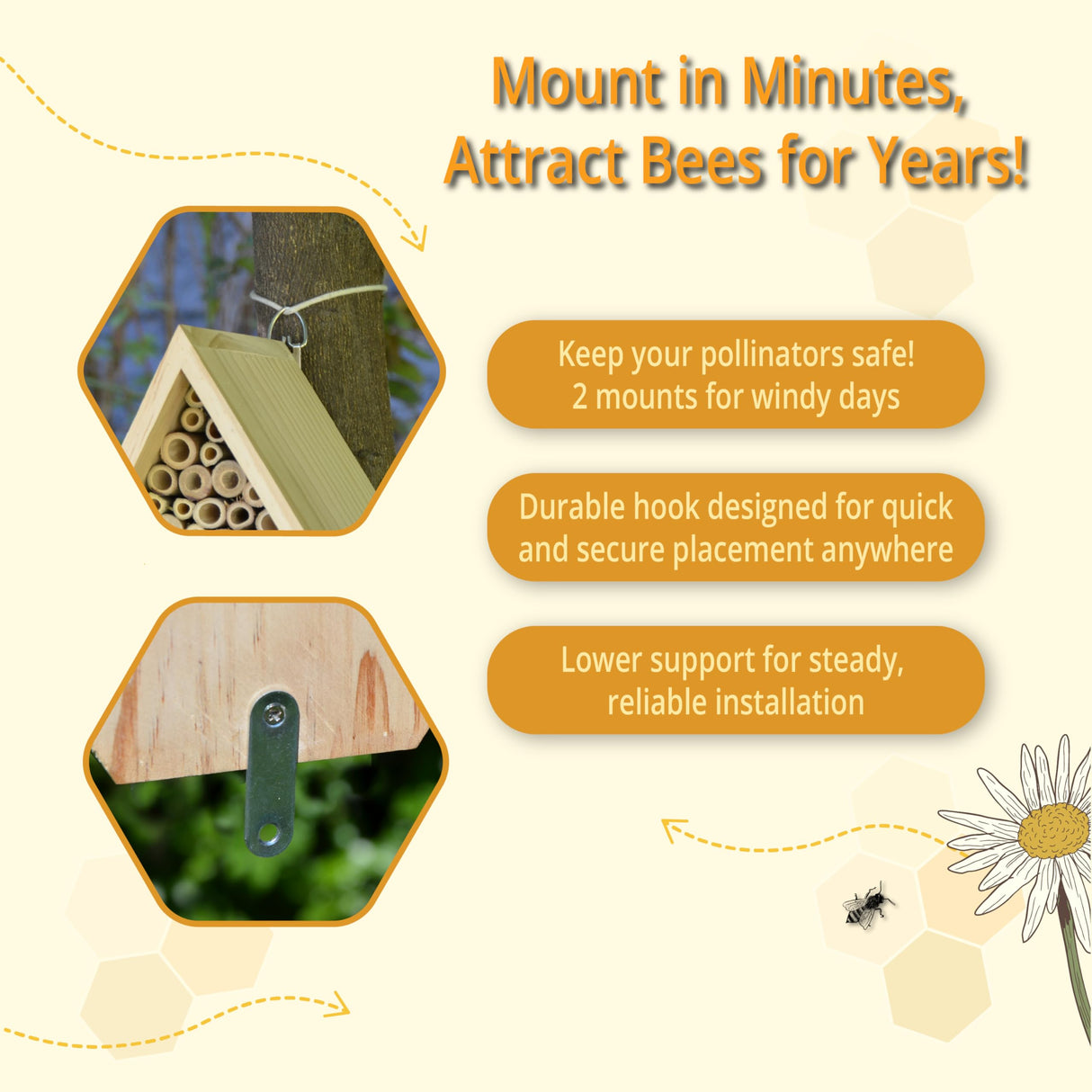 Mount in Minutes, Attract Bees for Years!

Keep your pollinators safe! 2 mounts for windy days

Durable hook designed for quick and secure placement anywhere

Lower support for steady, reliable installation